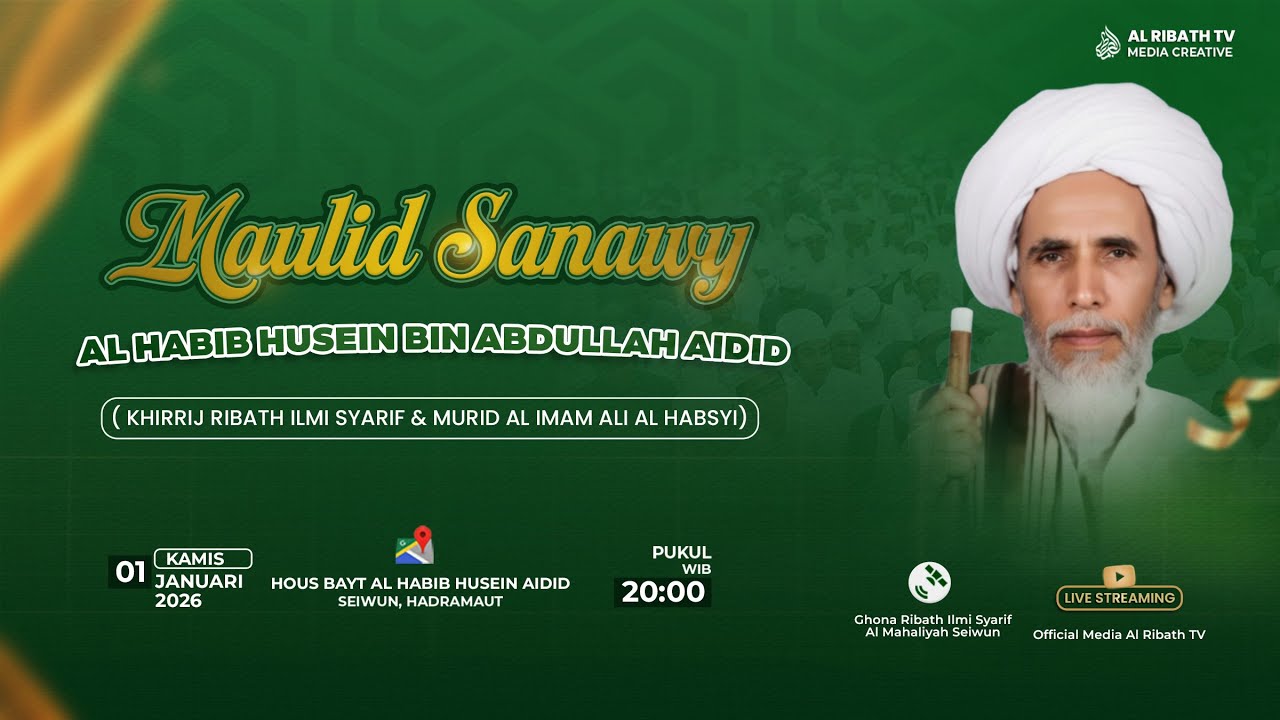 AL RIBATH TV
MEDIA CREATIVE

Maulid Sanawy

AL HABIB HUSEIN BIN ABDULLAH AIDID

( KHIRRIJ RIBATH ILMI SYARIF & MURID AL IMAM ALI AL HABSYI)

01 KAMIS
JANUARI
2026

HOUS BAYT AL HABIB HUSEIN AIDID
SEIWUN, HADRAMAUT

PUKUL
WIB
20:00

Ghona Ribath Ilmi Syarif
Al Mahaliyah Seiwun

LIVE STREAMING
Official Media Al Ribath TV